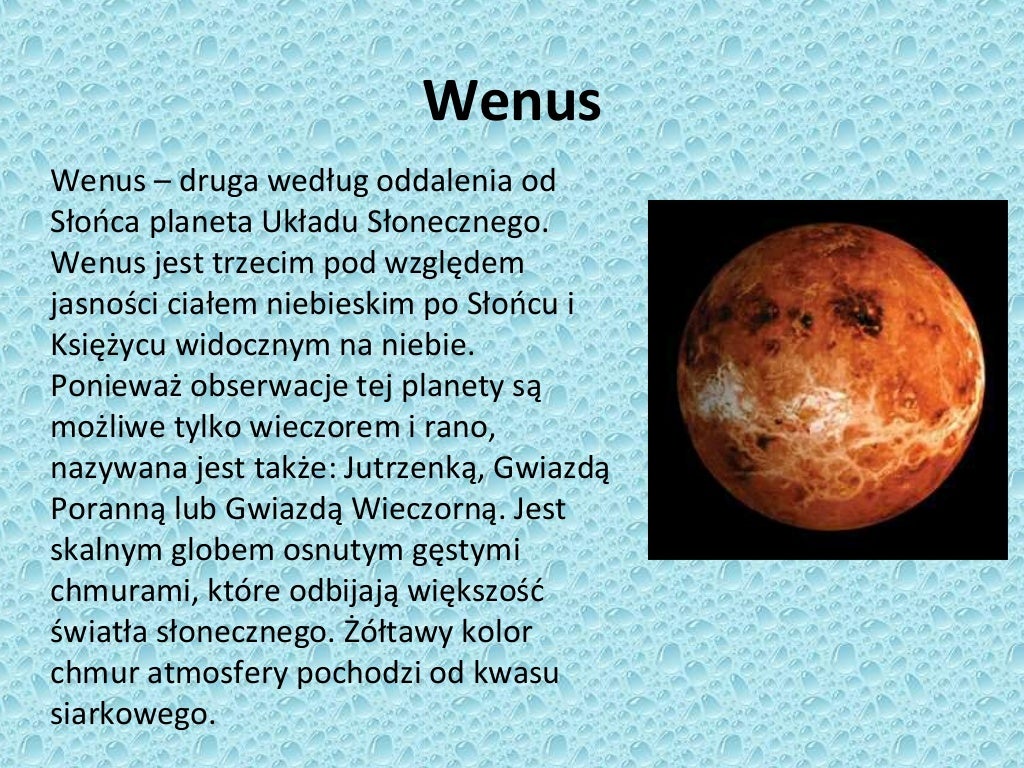 Wenus

Wenus – druga według oddalenia od Słońca planeta Układu Słonecznego. Wenus jest trzecim pod względem jasności ciałem niebieskim po Słońcu i Księżycu widocznym na niebie. Ponieważ obserwacje tej planety są możliwe tylko wieczorem i rano, nazywana jest także: Jutrzenką, Gwiazdą Poranną lub Gwiazdą Wieczorną. Jest skalnym globem osnutym gęstymi chmurami, które odbijają większość światła słonecznego. Żółtawy kolor chmur atmosfery pochodzi od kwasu siarkowego.